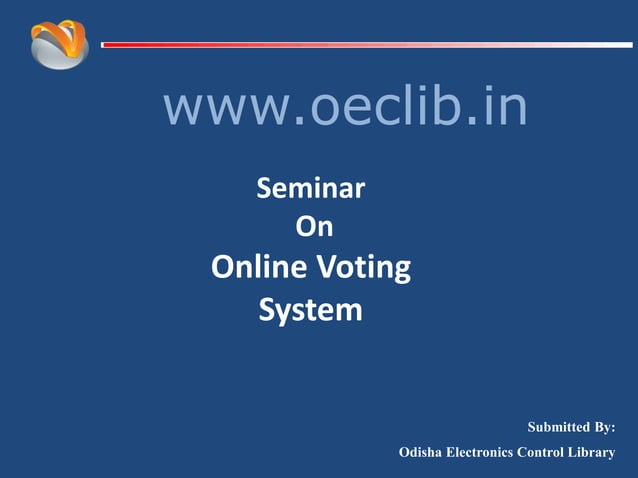 www.oeclib.in

Seminar
On
Online Voting
System

Submitted By:
Odisha Electronics Control Library